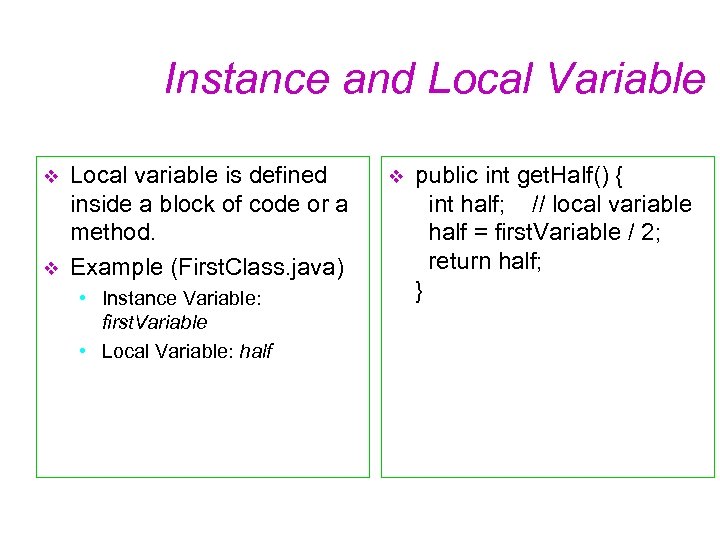 Instance and Local Variable

❖ Local variable is defined inside a block of code or a method.

❖ Example (FirstClass.java)

• Instance Variable: firstVariable

• Local Variable: half

❖ public int getHalf() {
int half; // local variable
half = firstVariable / 2;
return half;
}